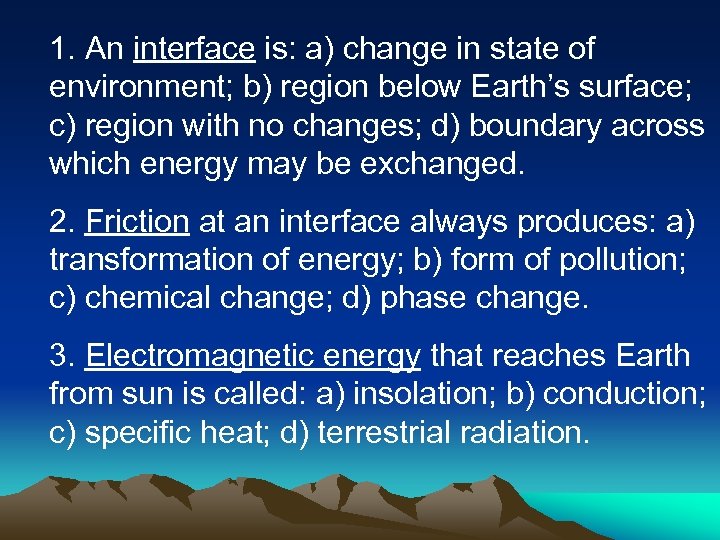 1. An interface is: a) change in state of environment; b) region below Earth’s surface; c) region with no changes; d) boundary across which energy may be exchanged.

2. Friction at an interface always produces: a) transformation of energy; b) form of pollution; c) chemical change; d) phase change.

3. Electromagnetic energy that reaches Earth from sun is called: a) insolation; b) conduction; c) specific heat; d) terrestrial radiation.